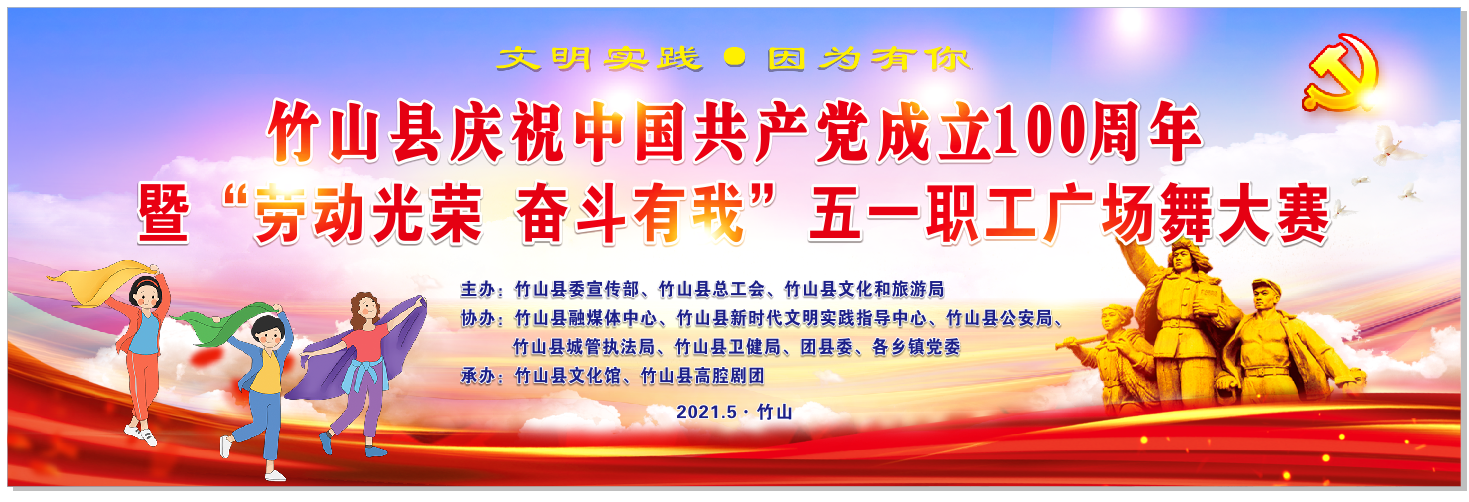 文明实践 ● 因为有你

竹山县庆祝中国共产党成立100周年
暨“劳动光荣 奋斗有我”五一职工广场舞大赛

主办：竹山县委宣传部、竹山县总工会、竹山县文化和旅游局
协办：竹山县融媒体中心、竹山县新时代文明实践指导中心、竹山县公安局、竹山县城管执法局、竹山县卫健局、团县委、各乡镇党委
承办：竹山县文化馆、竹山县高腔剧团

2021.5 · 竹山